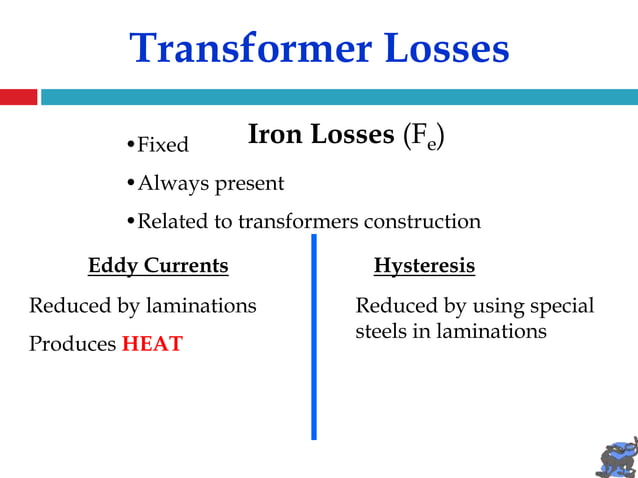 Transformer Losses

Iron Losses ($F_e$)

•Fixed

•Always present

•Related to transformers construction

Eddy Currents

Reduced by laminations

Produces HEAT

Hysteresis

Reduced by using special steels in laminations